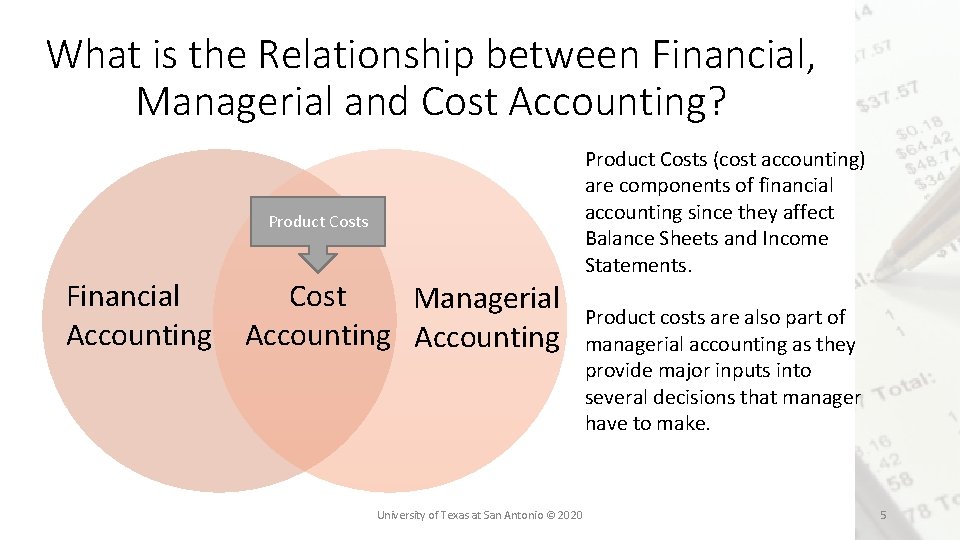 What is the Relationship between Financial, Managerial and Cost Accounting?

Product Costs

Financial Accounting

Cost Accounting

Managerial Accounting

Product Costs (cost accounting) are components of financial accounting since they affect Balance Sheets and Income Statements.

Product costs are also part of managerial accounting as they provide major inputs into several decisions that manager have to make.

University of Texas at San Antonio © 2020

5